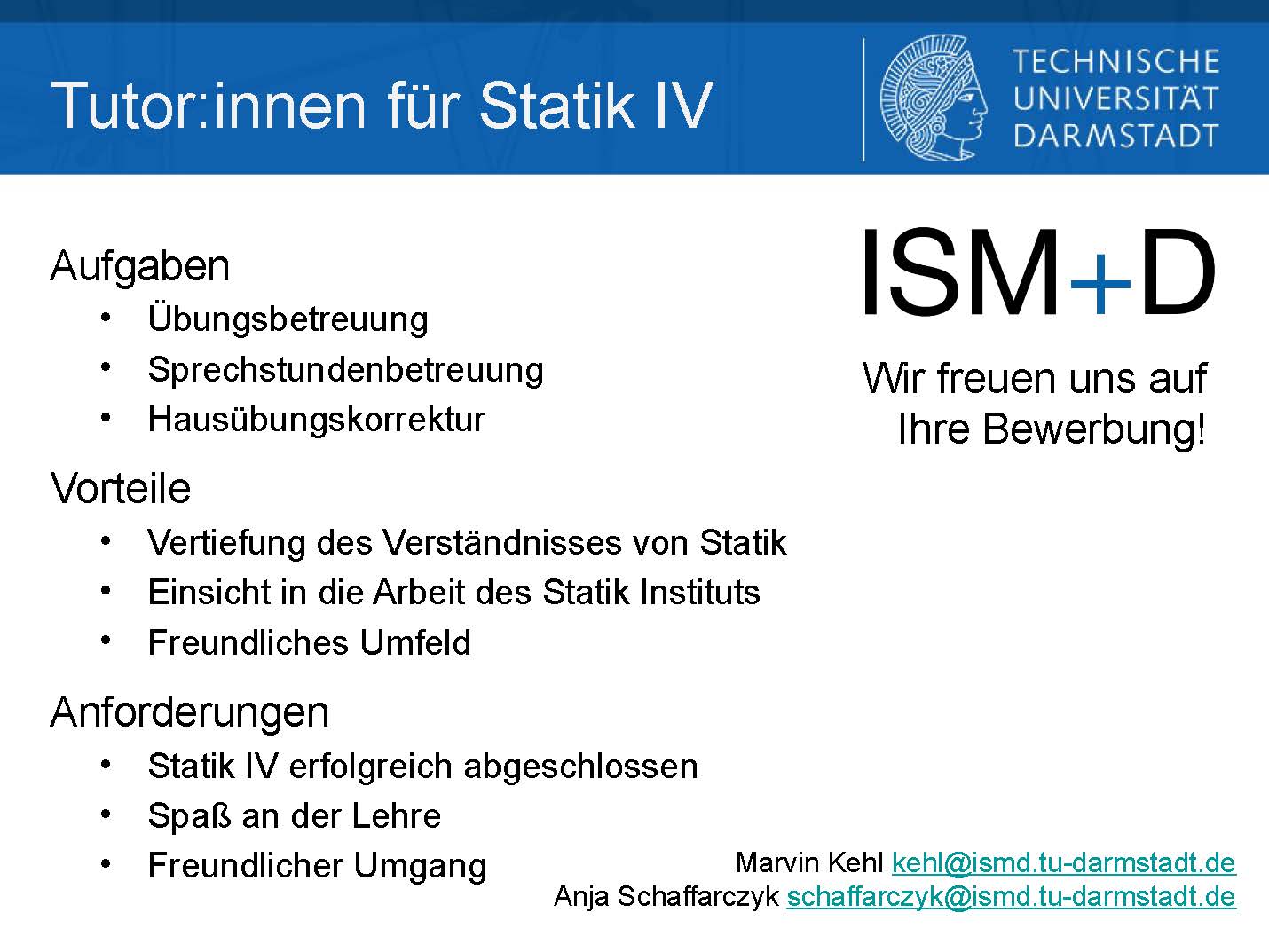 Tutor:innen für Statik IV

TECHNISCHE UNIVERSITÄT DARMSTADT

Aufgaben
• Übungsbetreuung
• Sprechstundenbetreuung
• Hausübungskorrektur

Vorteile
• Vertiefung des Verständnisses von Statik
• Einsicht in die Arbeit des Statik Instituts
• Freundliches Umfeld

Anforderungen
• Statik IV erfolgreich abgeschlossen
• Spaß an der Lehre
• Freundlicher Umgang

ISM+D

Wir freuen uns auf Ihre Bewerbung!

Marvin Kehl kehl@ismd.tu-darmstadt.de
Anja Schaffarczyk schaffarczyk@ismd.tu-darmstadt.de